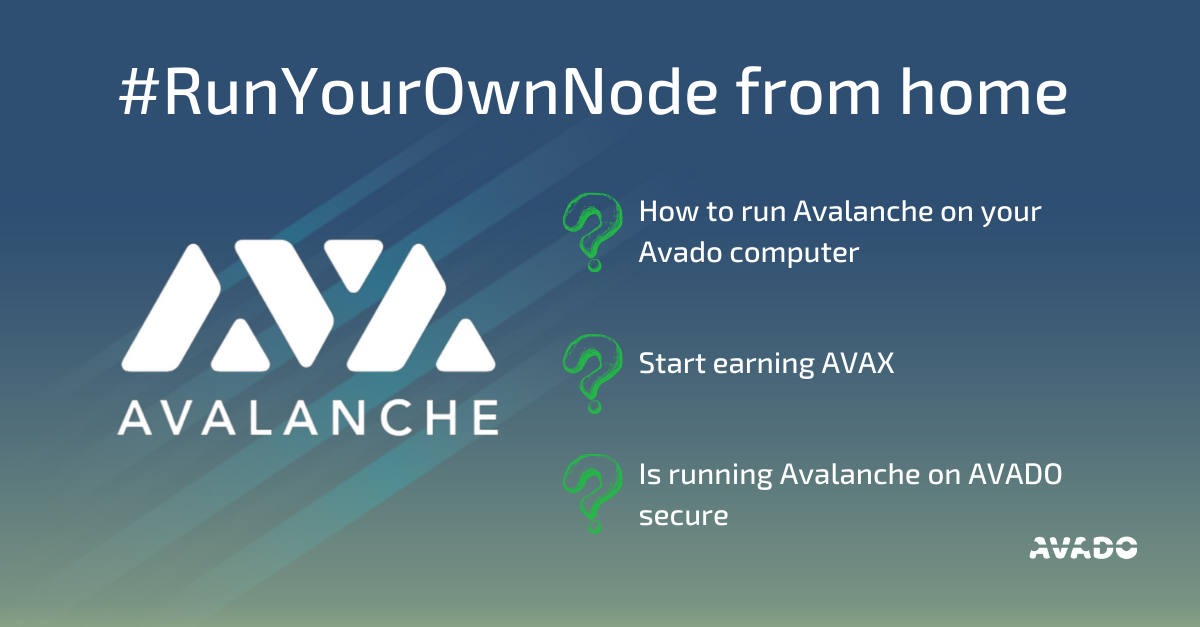 #RunYourOwnNode from home

AVALANCHE

How to run Avalanche on your Avado computer

Start earning AVAX

Is running Avalanche on AVADO secure

AVADO